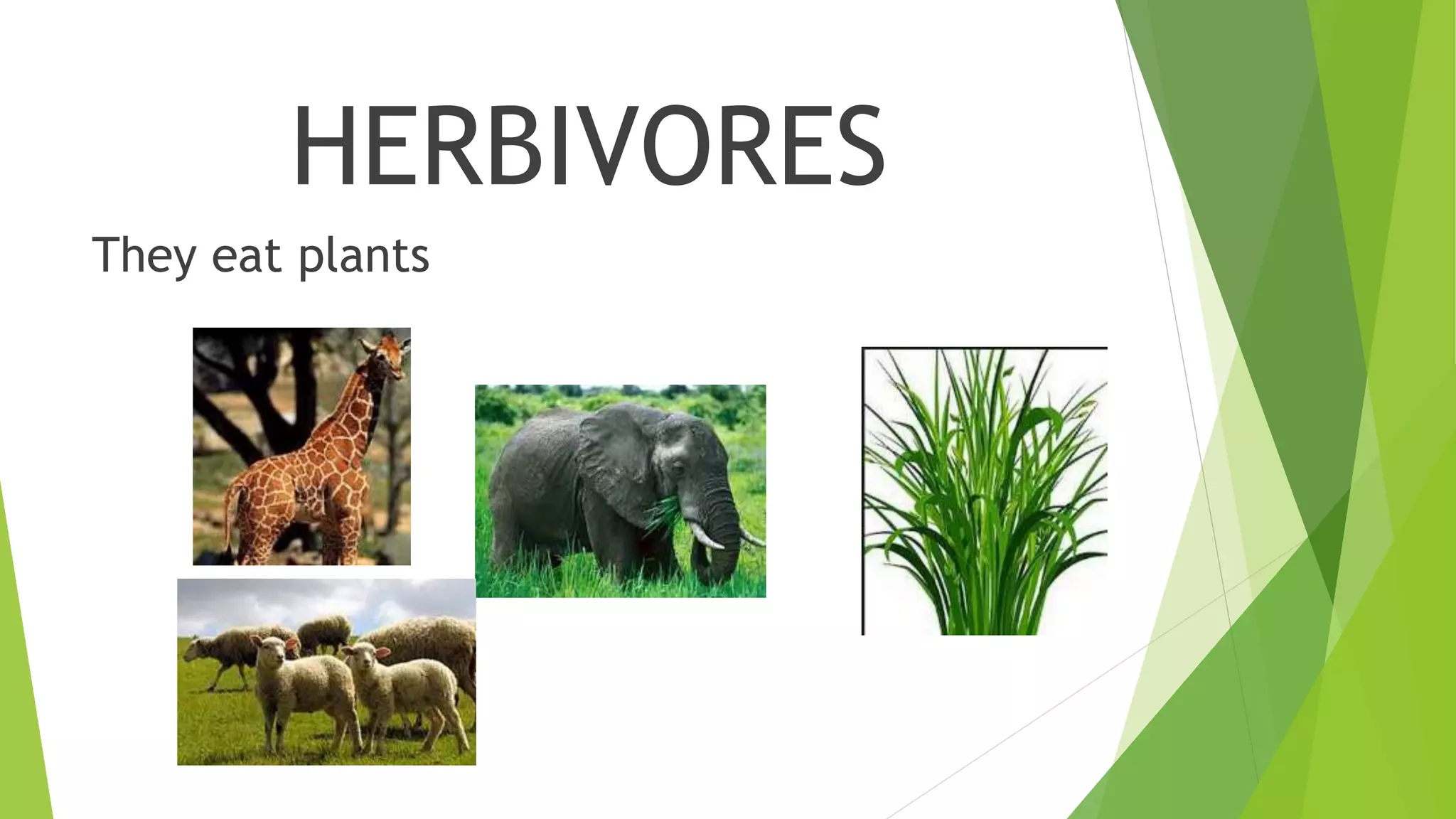 HERBIVORES

They eat plants